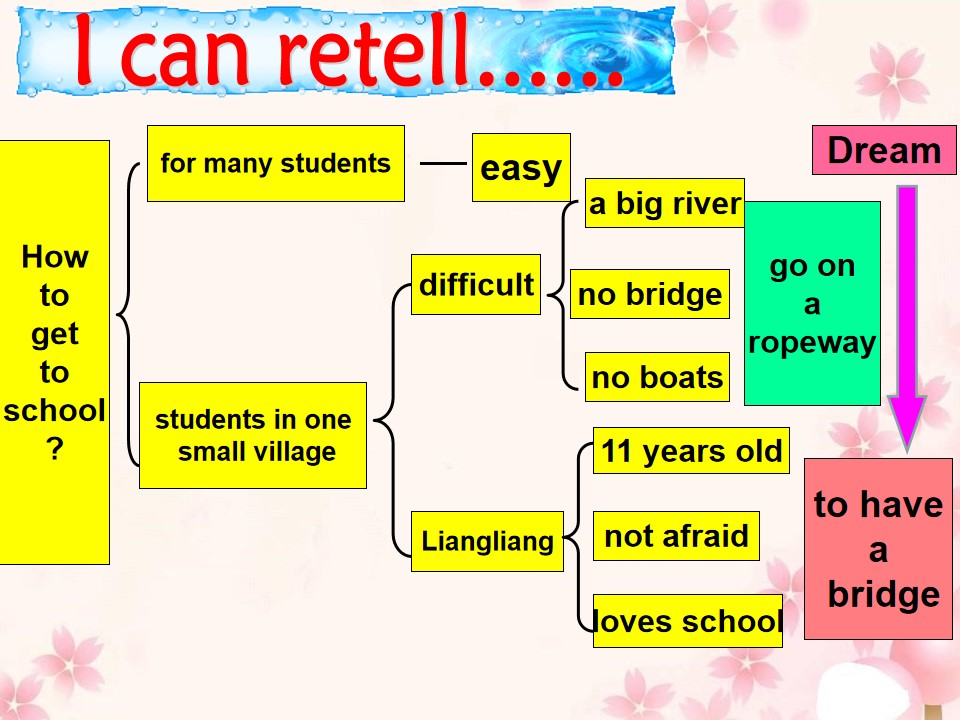 I can retell......

How to get to school ?

for many students

easy

students in one small village

difficult

a big river

no bridge

no boats

go on a ropeway

Liangliang

11 years old

not afraid

loves school

Dream

to have a bridge